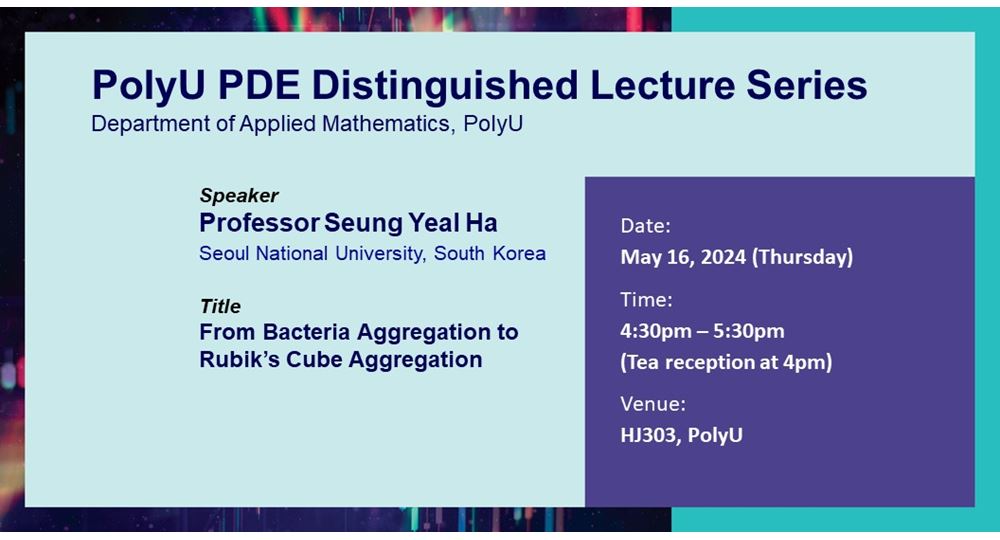 PolyU PDE Distinguished Lecture Series
Department of Applied Mathematics, PolyU

Speaker
Professor Seung Yeal Ha
Seoul National University, South Korea

Title
From Bacteria Aggregation to Rubik's Cube Aggregation

Date:
May 16, 2024 (Thursday)

Time:
4:30pm – 5:30pm
(Tea reception at 4pm)

Venue:
HJ303, PolyU